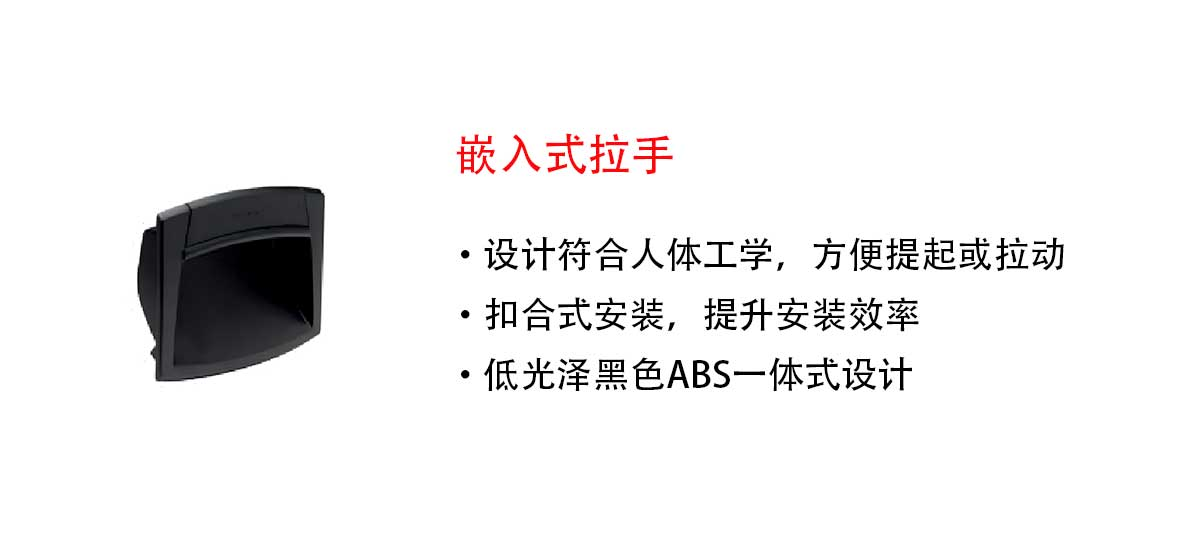 嵌入式拉手

• 设计符合人体工学，方便提起或拉动
• 扣合式安装，提升安装效率
• 低光泽黑色ABS一体式设计